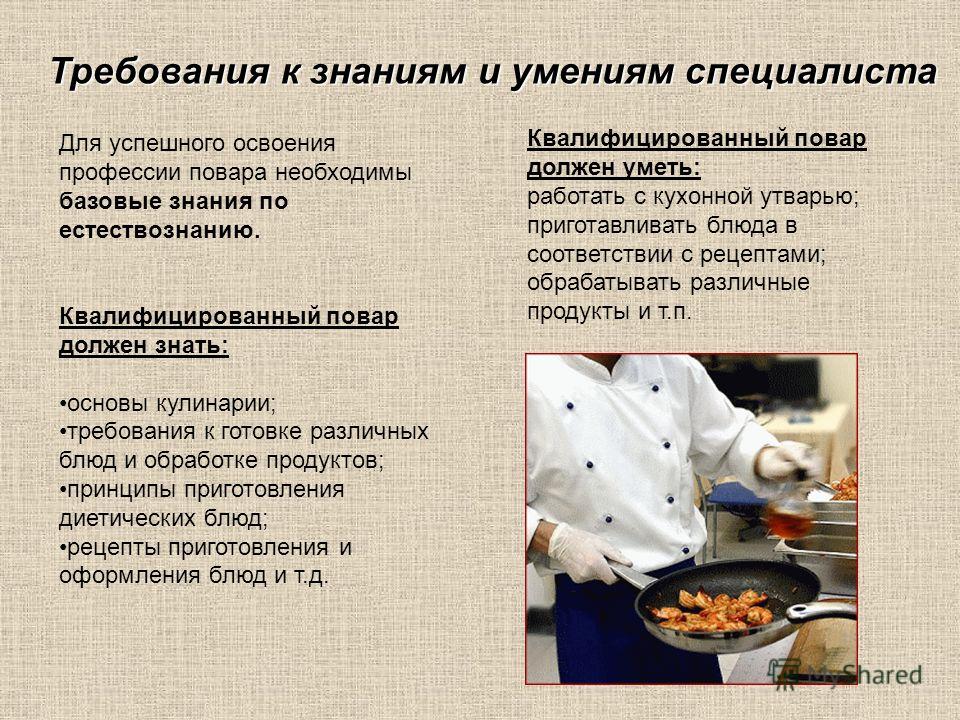 Требования к знаниям и умениям специалиста

Для успешного освоения профессии повара необходимы базовые знания по естествознанию.

Квалифицированный повар должен знать:

•основы кулинарии;
•требования к готовке различных блюд и обработке продуктов;
•принципы приготовления диетических блюд;
•рецепты приготовления и оформления блюд и т.д.

Квалифицированный повар должен уметь:
работать с кухонной утварью; приготавливать блюда в соответствии с рецептами; обрабатывать различные продукты и т.п.

MyShared